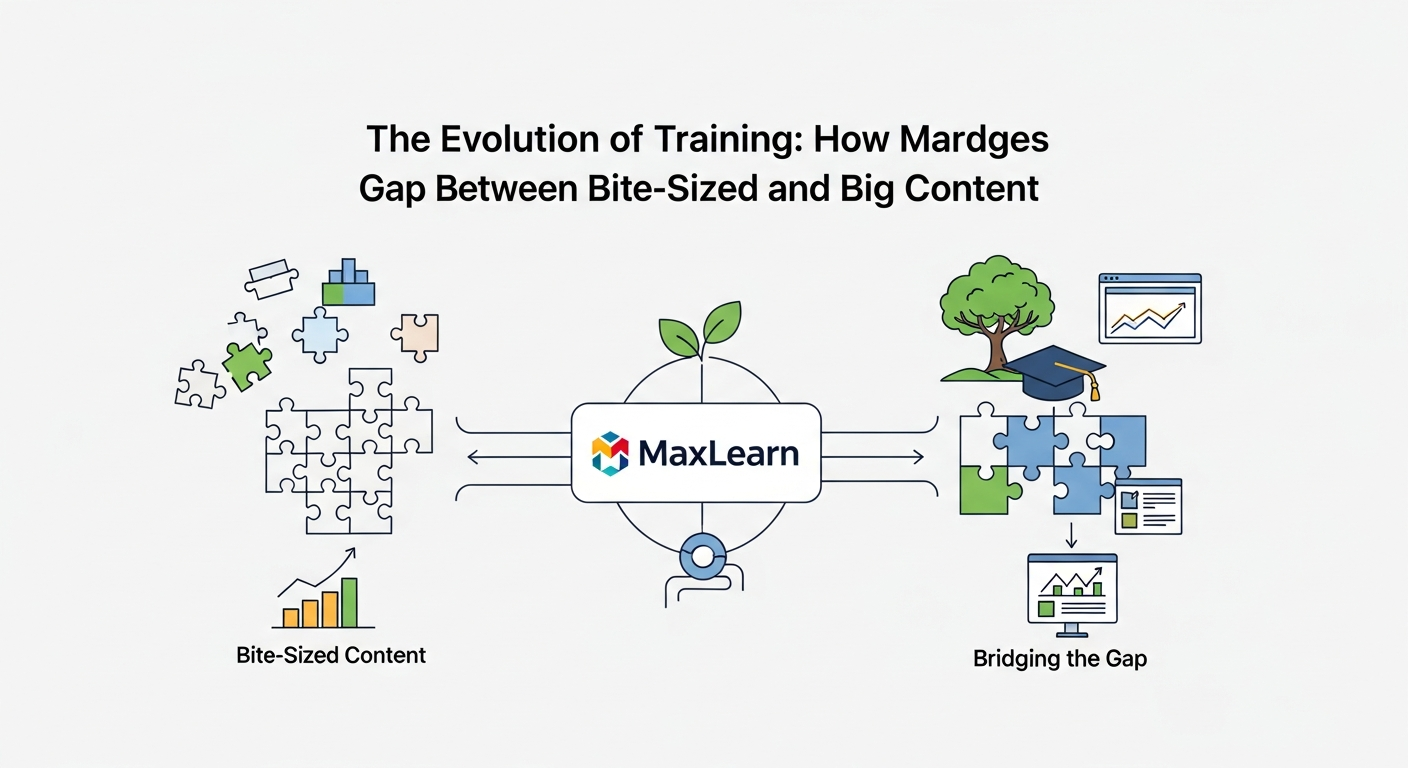 The Evolution of Training: How Mardges Gap Between Bite-Sized and Big Content

MaxLearn

Bite-Sized Content

Bridging the Gap